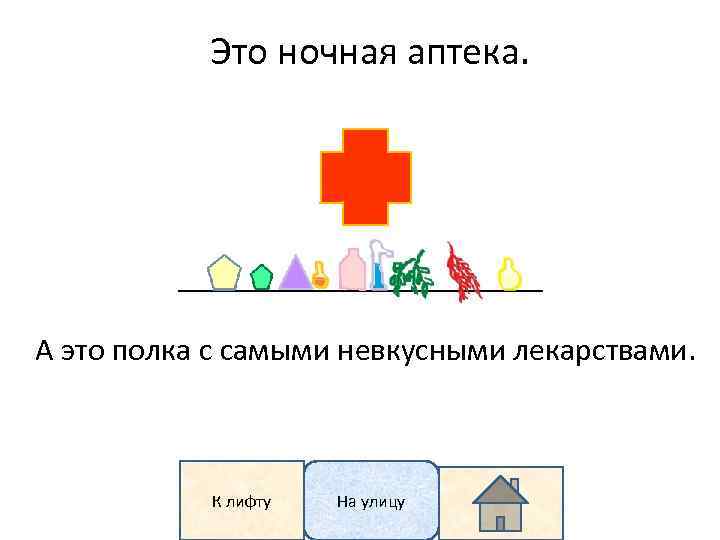 Это ночная аптека.

А это полка с самыми невкусными лекарствами.

К лифту

На улицу